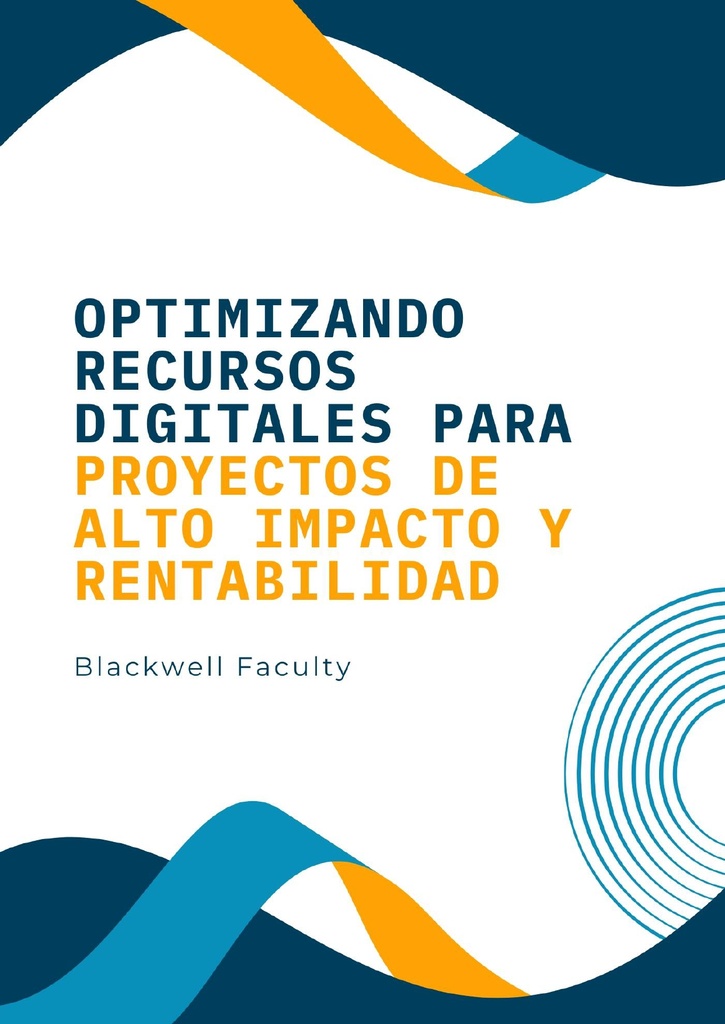 OPTIMIZANDO RECURSOS DIGITALES PARA PROYECTOS DE ALTO IMPACTO Y RENTABILIDAD

Blackwell Faculty